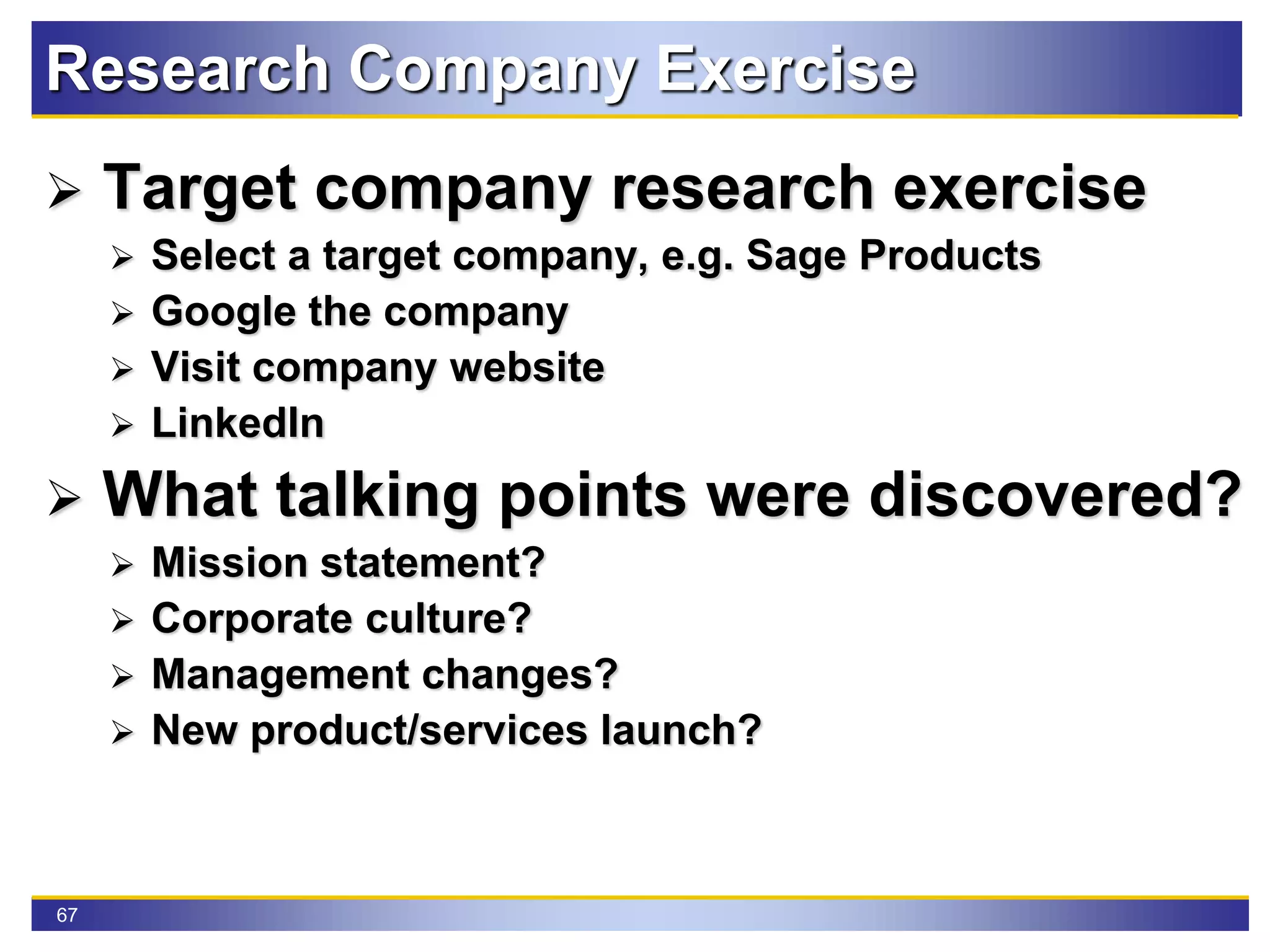 Research Company Exercise

➢ Target company research exercise
➢ Select a target company, e.g. Sage Products
➢ Google the company
➢ Visit company website
➢ LinkedIn

➢ What talking points were discovered?
➢ Mission statement?
➢ Corporate culture?
➢ Management changes?
➢ New product/services launch?

67